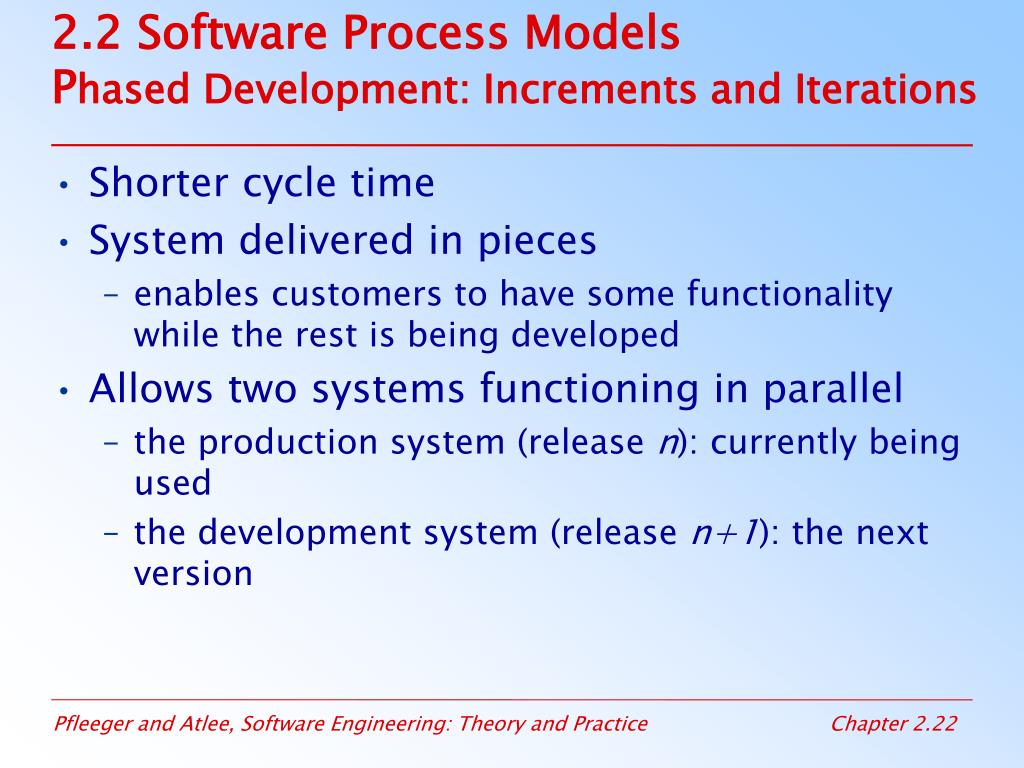 2.2 Software Process Models
Phased Development: Increments and Iterations

• Shorter cycle time
• System delivered in pieces
– enables customers to have some functionality while the rest is being developed
• Allows two systems functioning in parallel
– the production system (release $n$): currently being used
– the development system (release $n+1$): the next version

Pfleeger and Atlee, Software Engineering: Theory and Practice

Chapter 2.22